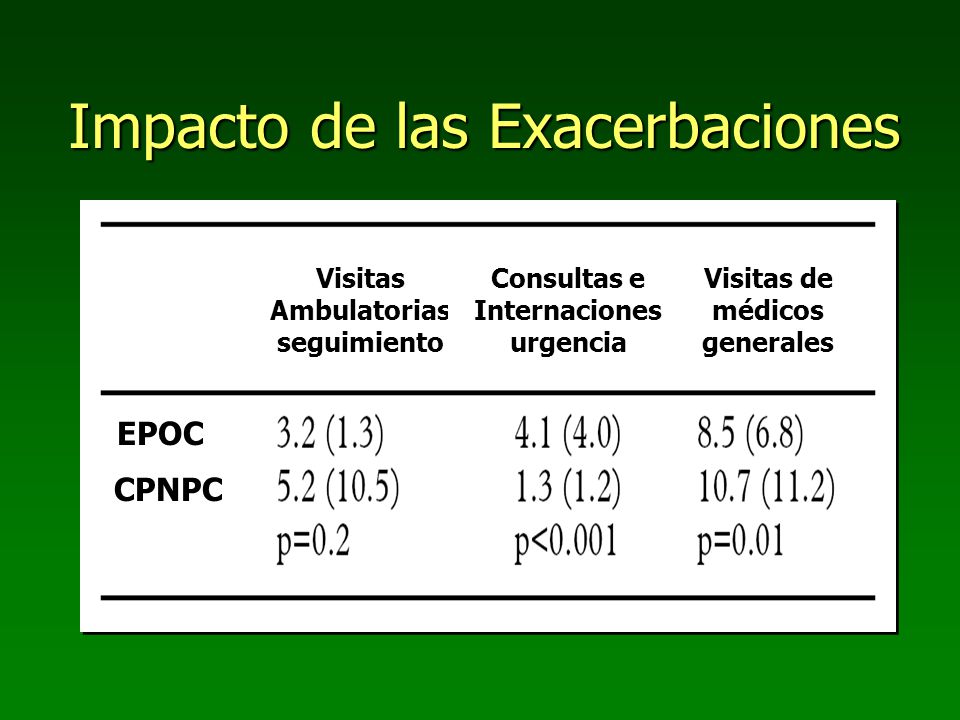 Impacto de las Exacerbaciones

| | Visitas Ambulatorias seguimiento | Consultas e Internaciones urgencia | Visitas de médicos generales |
|---|---|---|---|
| EPOC | 3.2 (1.3) | 4.1 (4.0) | 8.5 (6.8) |
| CPNPC | 5.2 (10.5) | 1.3 (1.2) | 10.7 (11.2) |
| | p=0.2 | p<0.001 | p=0.01 |